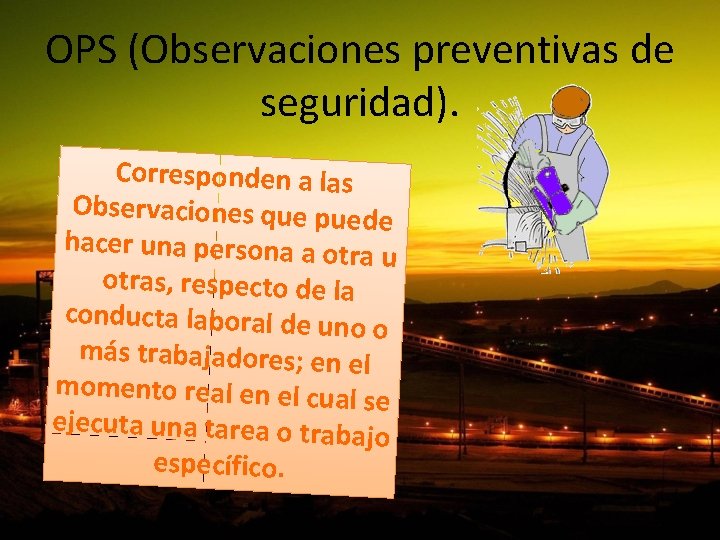 OPS (Observaciones preventivas de seguridad).

Corresponden a las Observaciones que puede hacer una persona a otra u otras, respecto de la conducta laboral de uno o más trabajadores; en el momento real en el cual se ejecuta una tarea o trabajo específico.